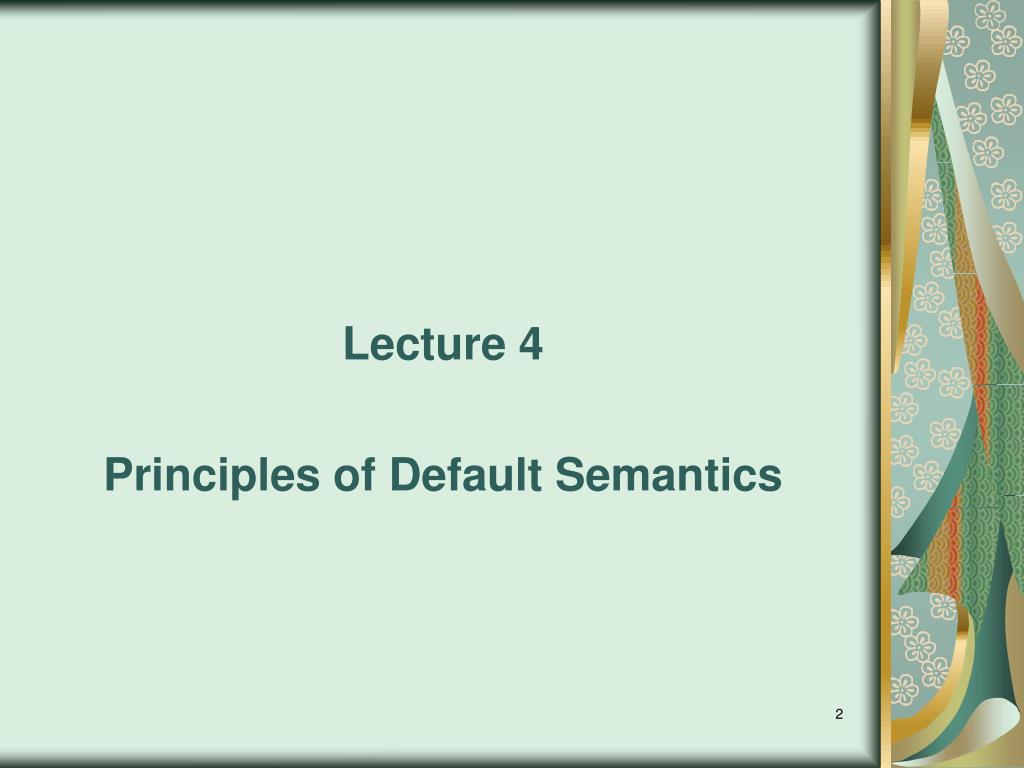 Lecture 4

Principles of Default Semantics

2